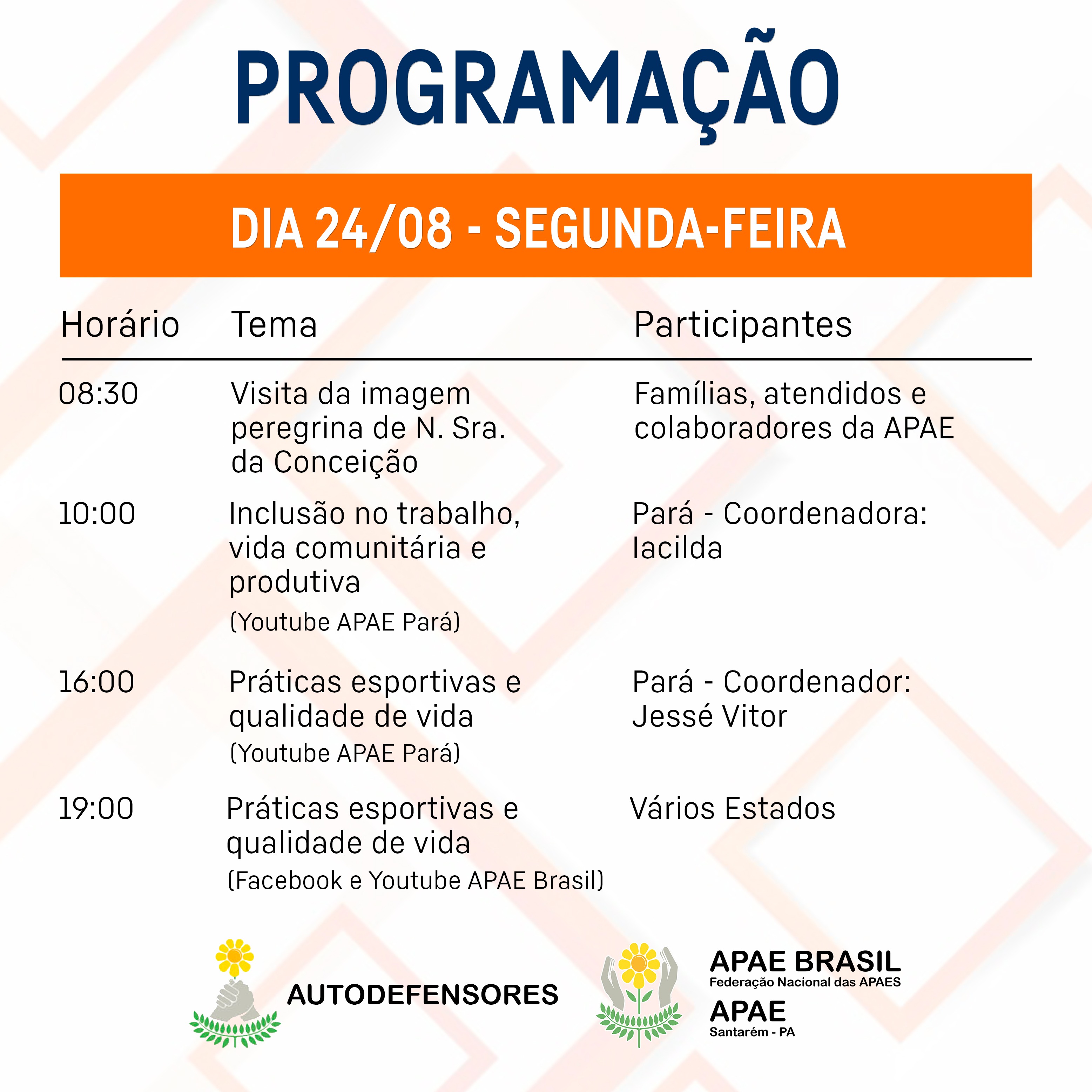 PROGRAMAÇÃO

DIA 24/08 - SEGUNDA-FEIRA

| Horário | Tema | Participantes |
|---|---|---|
| 08:30 | Visita da imagem peregrina de N. Sra. da Conceição | Famílias, atendidos e colaboradores da APAE |
| 10:00 | Inclusão no trabalho, vida comunitária e produtiva (Youtube APAE Pará) | Pará - Coordenadora: Iacilda |
| 16:00 | Práticas esportivas e qualidade de vida (Youtube APAE Pará) | Pará - Coordenador: Jessé Vitor |
| 19:00 | Práticas esportivas e qualidade de vida (Facebook e Youtube APAE Brasil) | Vários Estados |

AUTODEFENSORES

APAE BRASIL
Federação Nacional das APAES
APAE
Santarém - PA